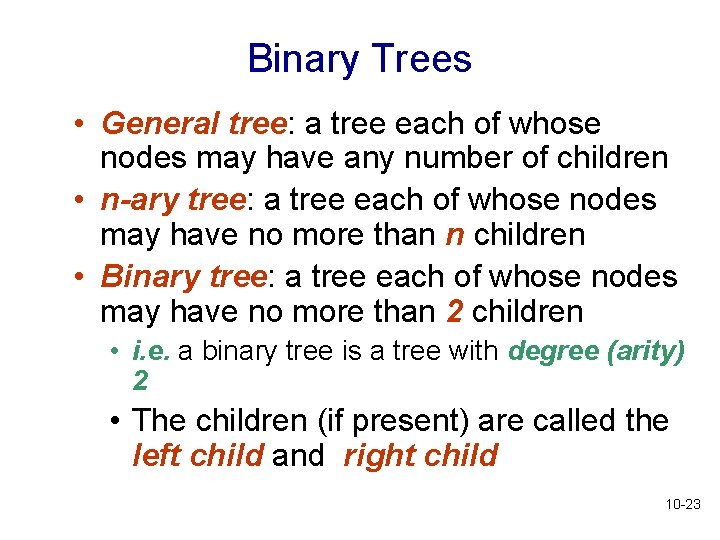 Binary Trees

• General tree: a tree each of whose nodes may have any number of children

• n-ary tree: a tree each of whose nodes may have no more than n children

• Binary tree: a tree each of whose nodes may have no more than 2 children

• i.e. a binary tree is a tree with degree (arity) 2

• The children (if present) are called the left child and right child

10-23